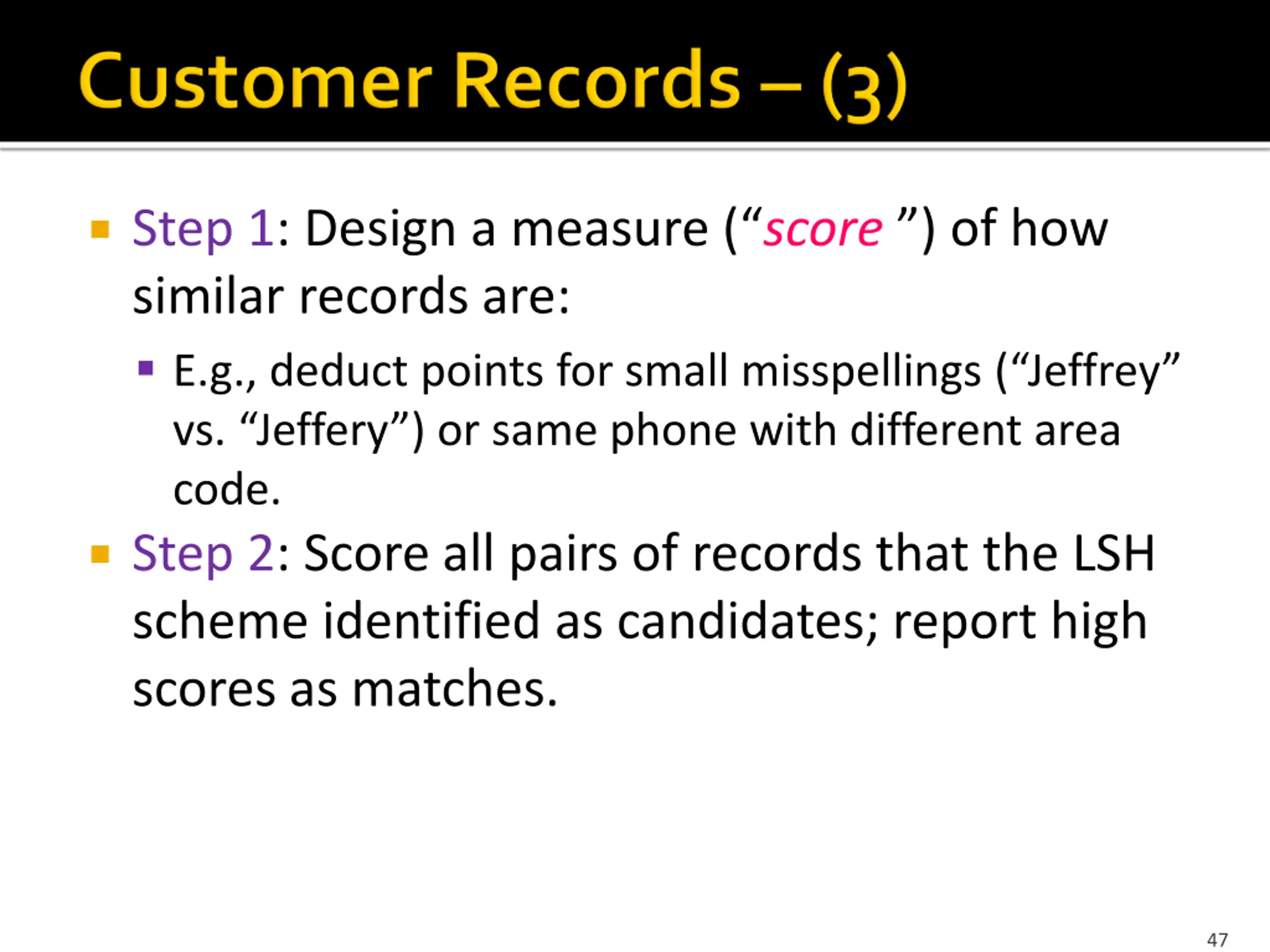 Customer Records – (3)

Step 1: Design a measure (“score ”) of how similar records are:

E.g., deduct points for small misspellings (“Jeffrey” vs. “Jeffery”) or same phone with different area code.

Step 2: Score all pairs of records that the LSH scheme identified as candidates; report high scores as matches.

47